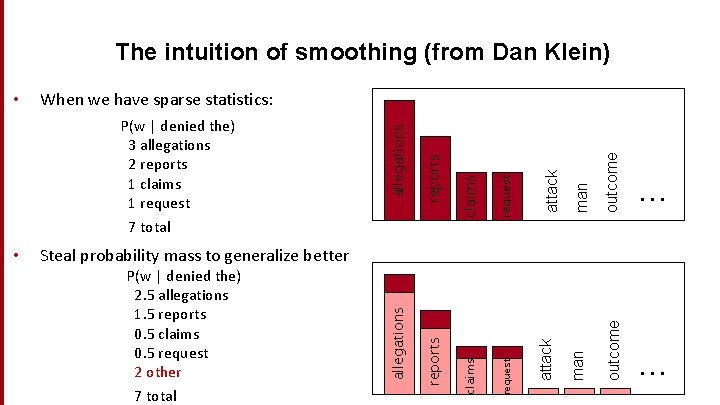 The intuition of smoothing (from Dan Klein)

• When we have sparse statistics:

P(w | denied the)
3 allegations
2 reports
1 claims
1 request
7 total

allegations
reports
claims
request
attack
man
outcome
…

• Steal probability mass to generalize better

P(w | denied the)
2.5 allegations
1.5 reports
0.5 claims
0.5 request
2 other
7 total

allegations
reports
claims
request
attack
man
outcome
…